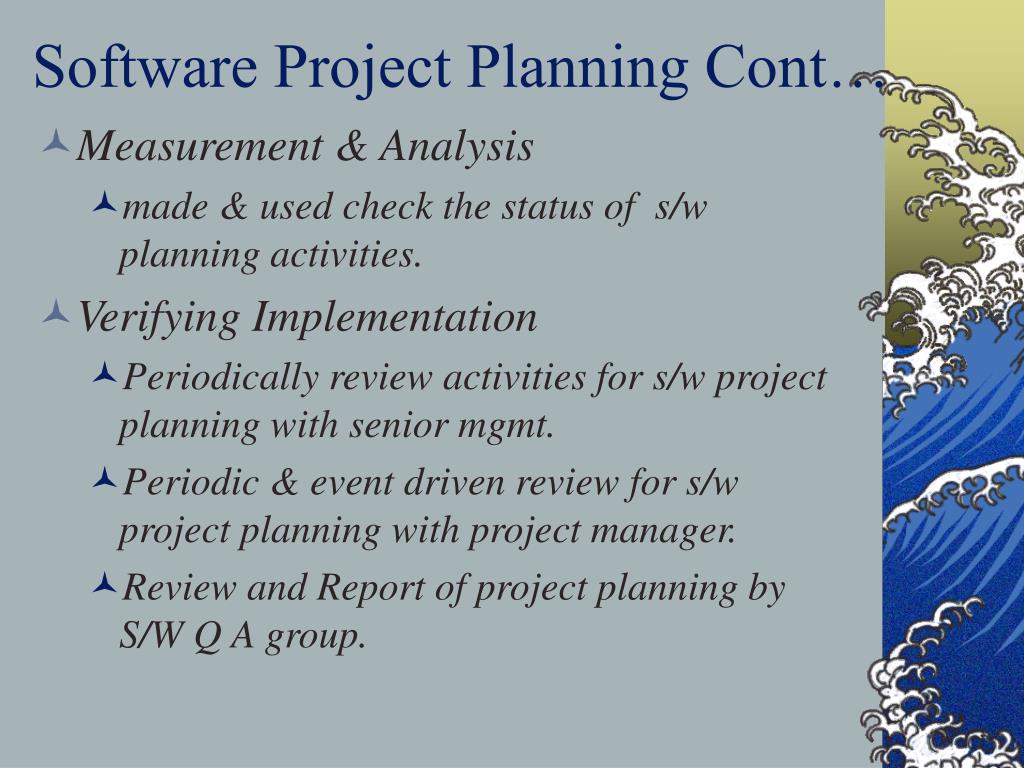 Software Project Planning Cont…

Measurement & Analysis

made & used check the status of s/w planning activities.

Verifying Implementation

Periodically review activities for s/w project planning with senior mgmt.

Periodic & event driven review for s/w project planning with project manager.

Review and Report of project planning by S/W Q A group.